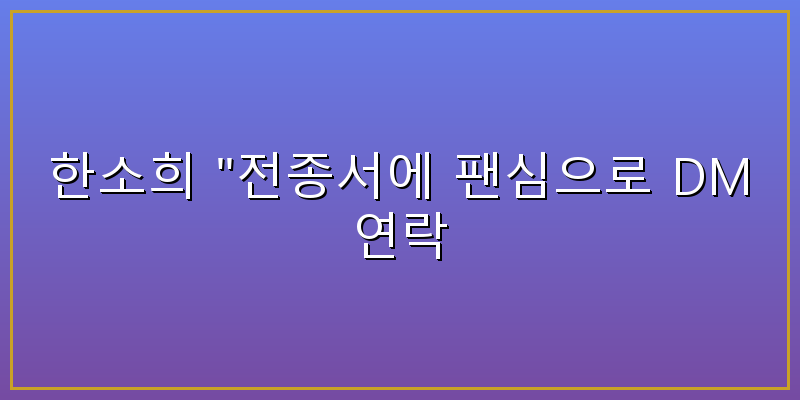 한소희 "전종서에 팬심으로 DM 연락